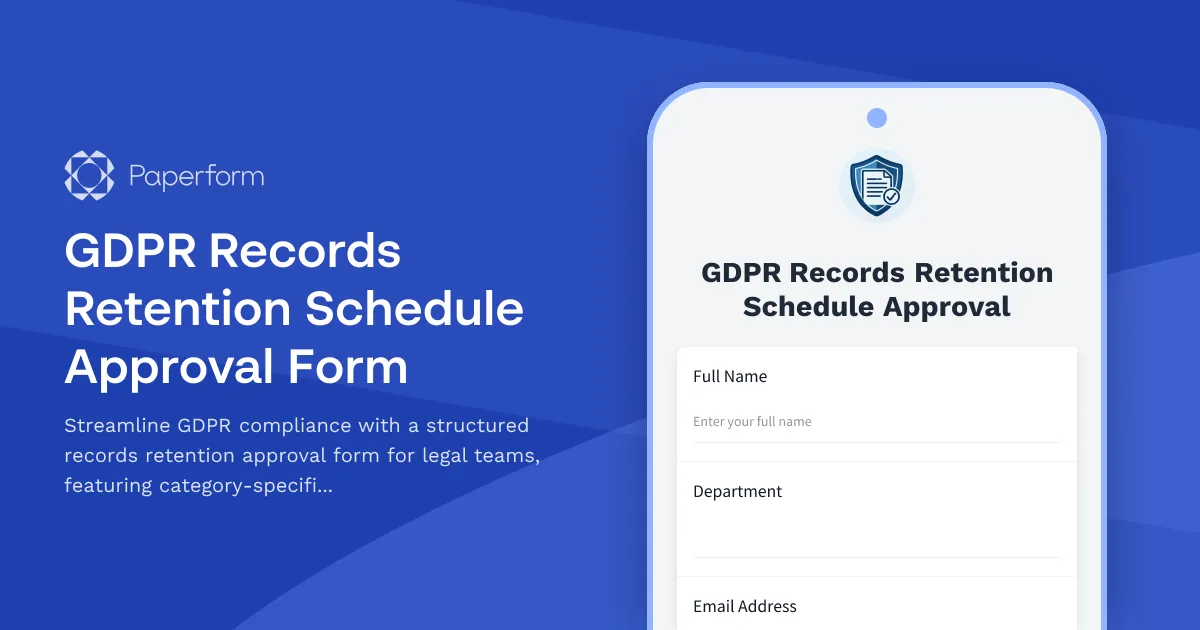 Paperform

GDPR Records Retention Schedule Approval Form

Streamline GDPR compliance with a structured records retention approval form for legal teams, featuring category-specifi...

GDPR Records Retention Schedule Approval

Full Name

Enter your full name

Department

Email Address